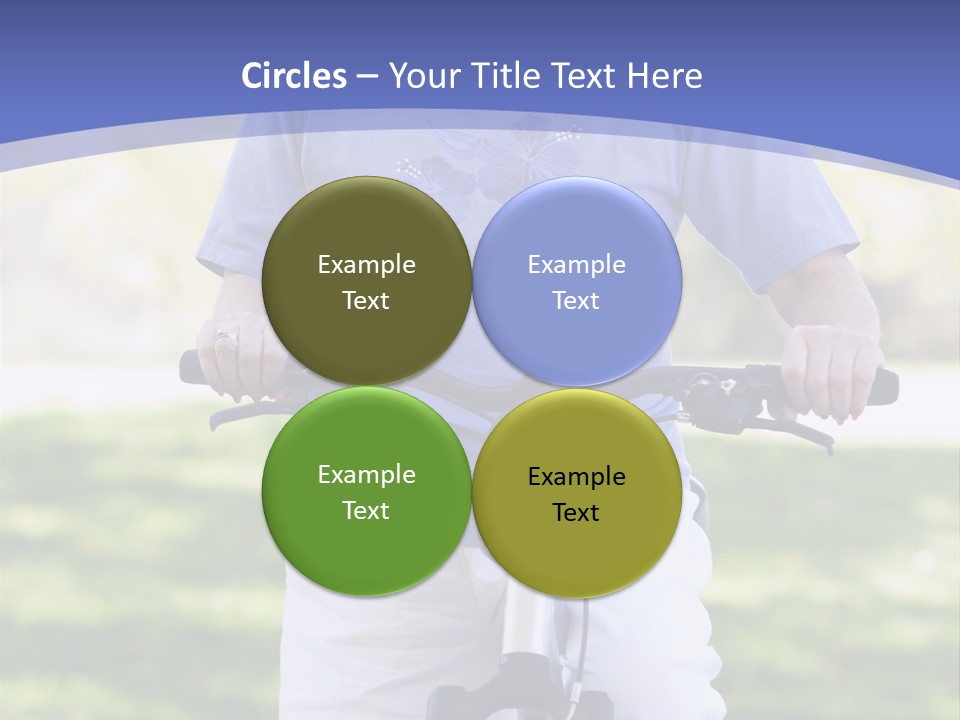 Circles – Your Title Text Here

Example Text

Example Text

Example Text

Example Text